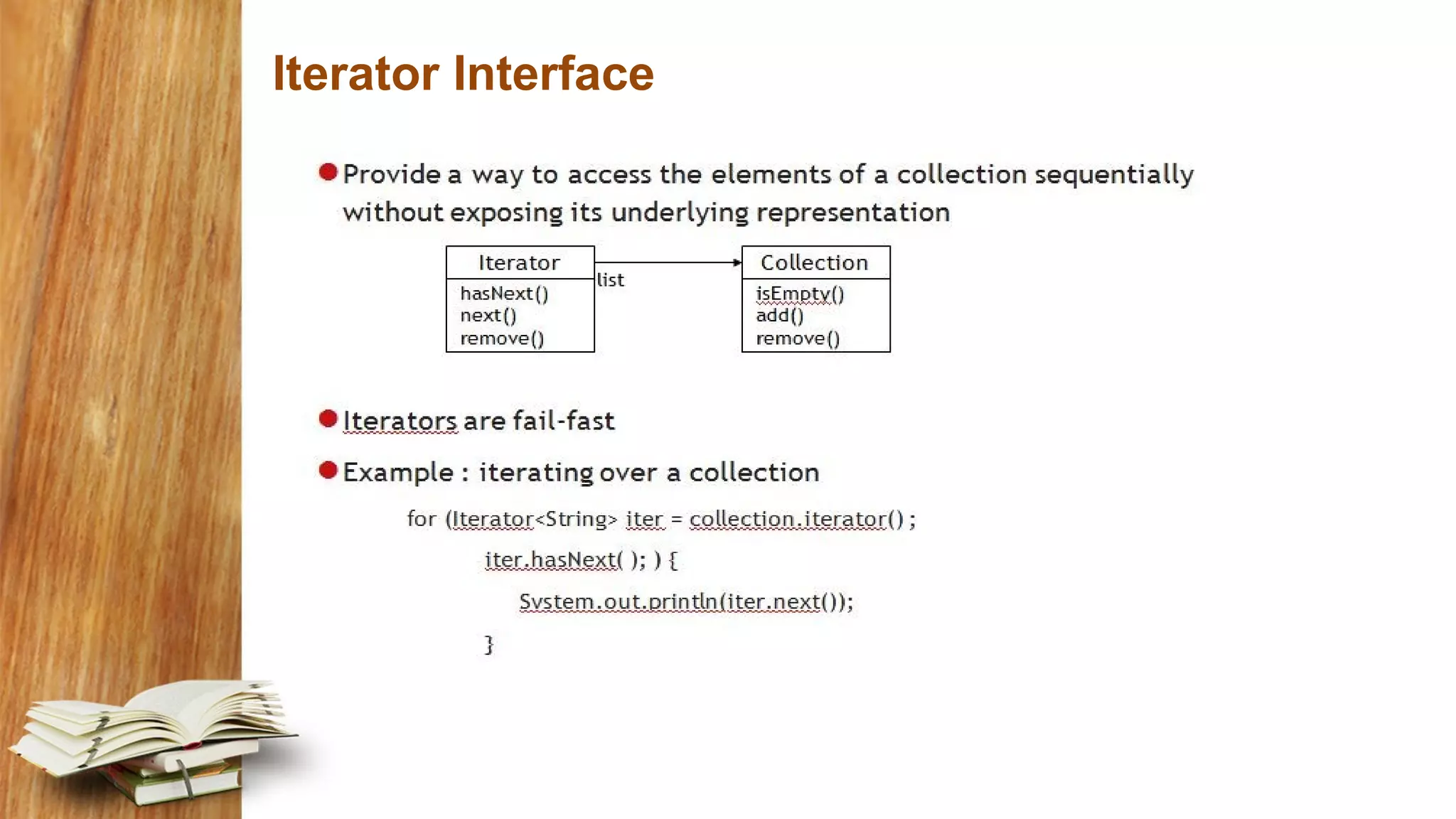 Iterator Interface

Provide a way to access the elements of a collection sequentially without exposing its underlying representation

Iterator
hasNext()
next()
remove()

list

Collection
isEmpty()
add()
remove()

Iterators are fail-fast

Example : iterating over a collection

for (Iterator<String> iter = collection.iterator() ;
iter.hasNext( ); ) {
System.out.println(iter.next());
}